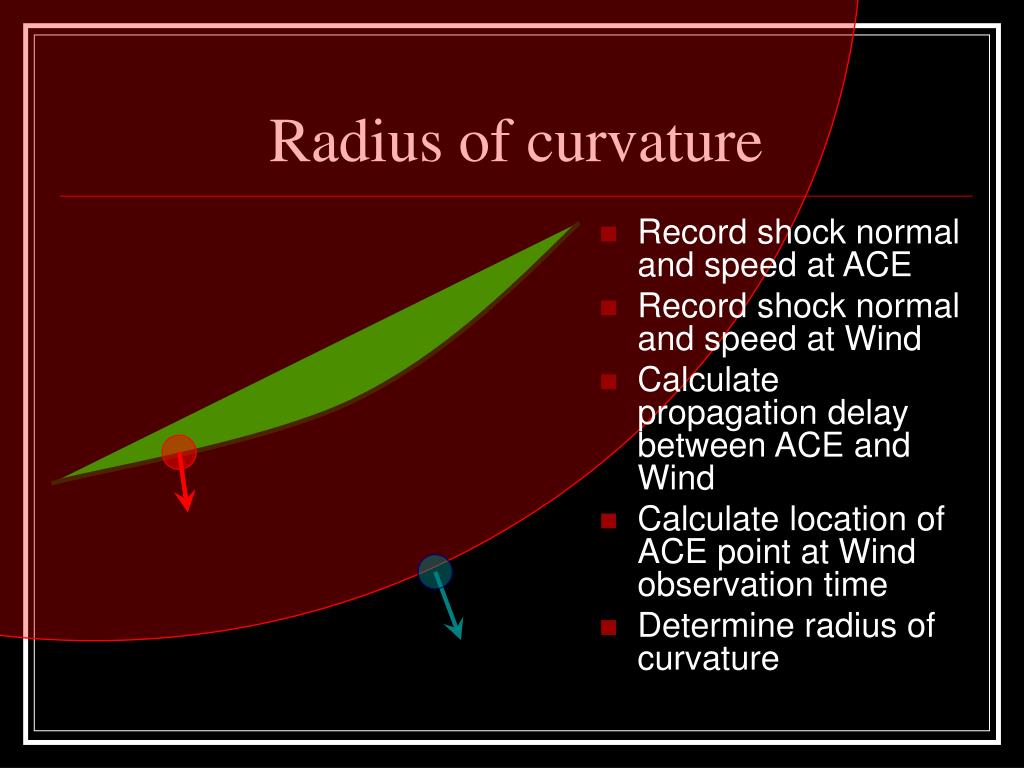 Radius of curvature

- Record shock normal and speed at ACE
- Record shock normal and speed at Wind
- Calculate propagation delay between ACE and Wind
- Calculate location of ACE point at Wind observation time
- Determine radius of curvature